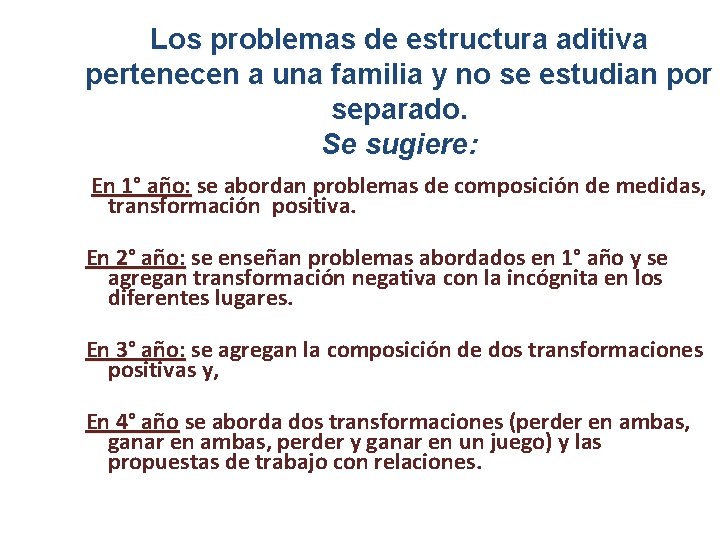 Los problemas de estructura aditiva pertenecen a una familia y no se estudian por separado.
Se sugiere:

En 1° año: se abordan problemas de composición de medidas, transformación positiva.

En 2° año: se enseñan problemas abordados en 1° año y se agregan transformación negativa con la incógnita en los diferentes lugares.

En 3° año: se agregan la composición de dos transformaciones positivas y,

En 4° año se aborda dos transformaciones (perder en ambas, ganar en ambas, perder y ganar en un juego) y las propuestas de trabajo con relaciones.